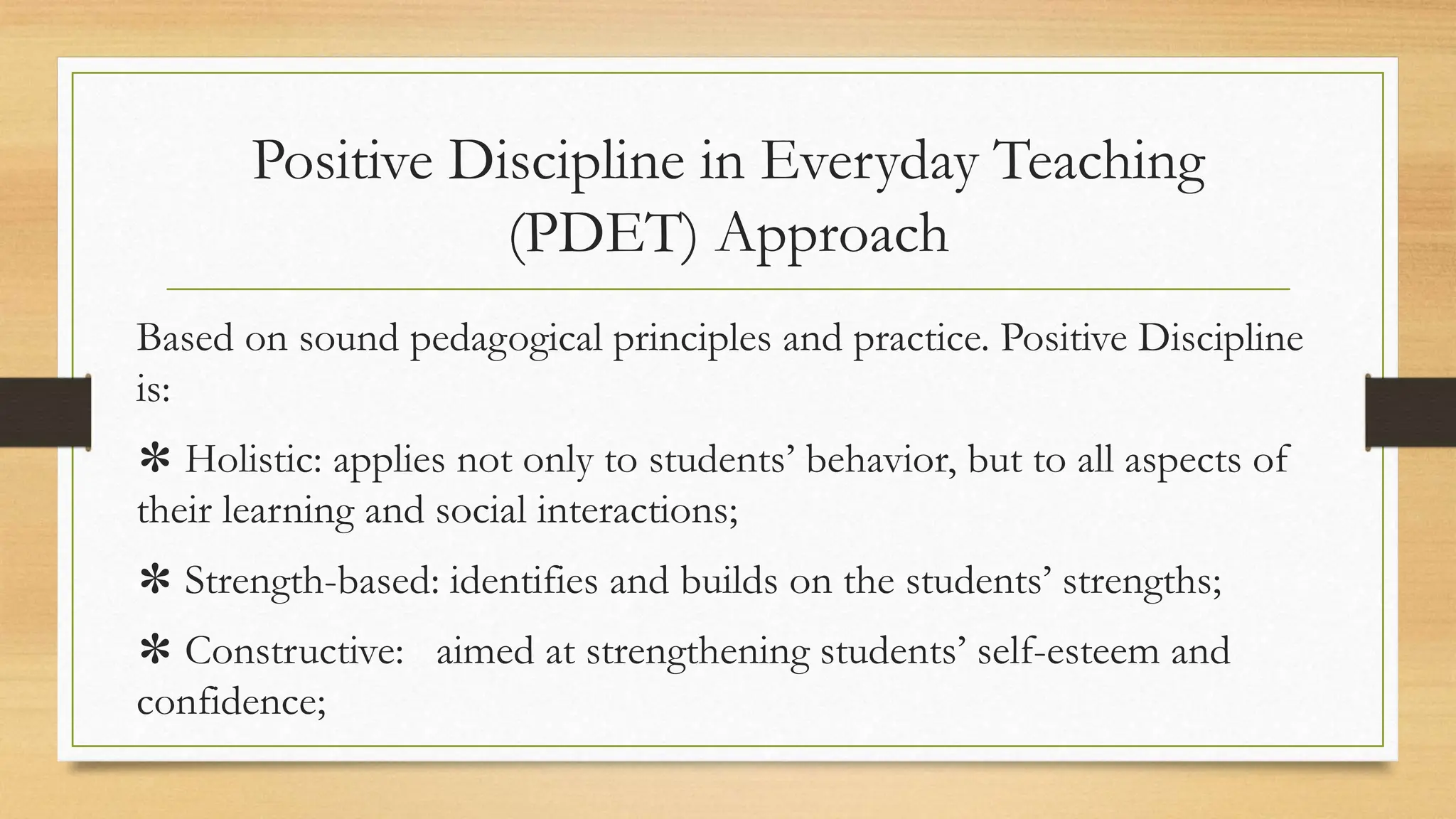 Positive Discipline in Everyday Teaching (PDET) Approach

Based on sound pedagogical principles and practice. Positive Discipline is:

✻ Holistic: applies not only to students’ behavior, but to all aspects of their learning and social interactions;

✻ Strength-based: identifies and builds on the students’ strengths;

✻ Constructive: aimed at strengthening students’ self-esteem and confidence;